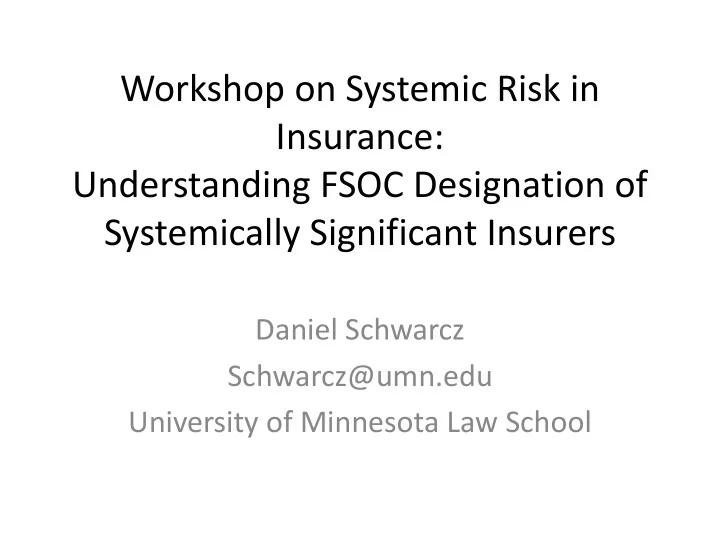 Workshop on Systemic Risk in Insurance:
Understanding FSOC Designation of Systemically Significant Insurers

Daniel Schwarcz
Schwarcz@umn.edu
University of Minnesota Law School